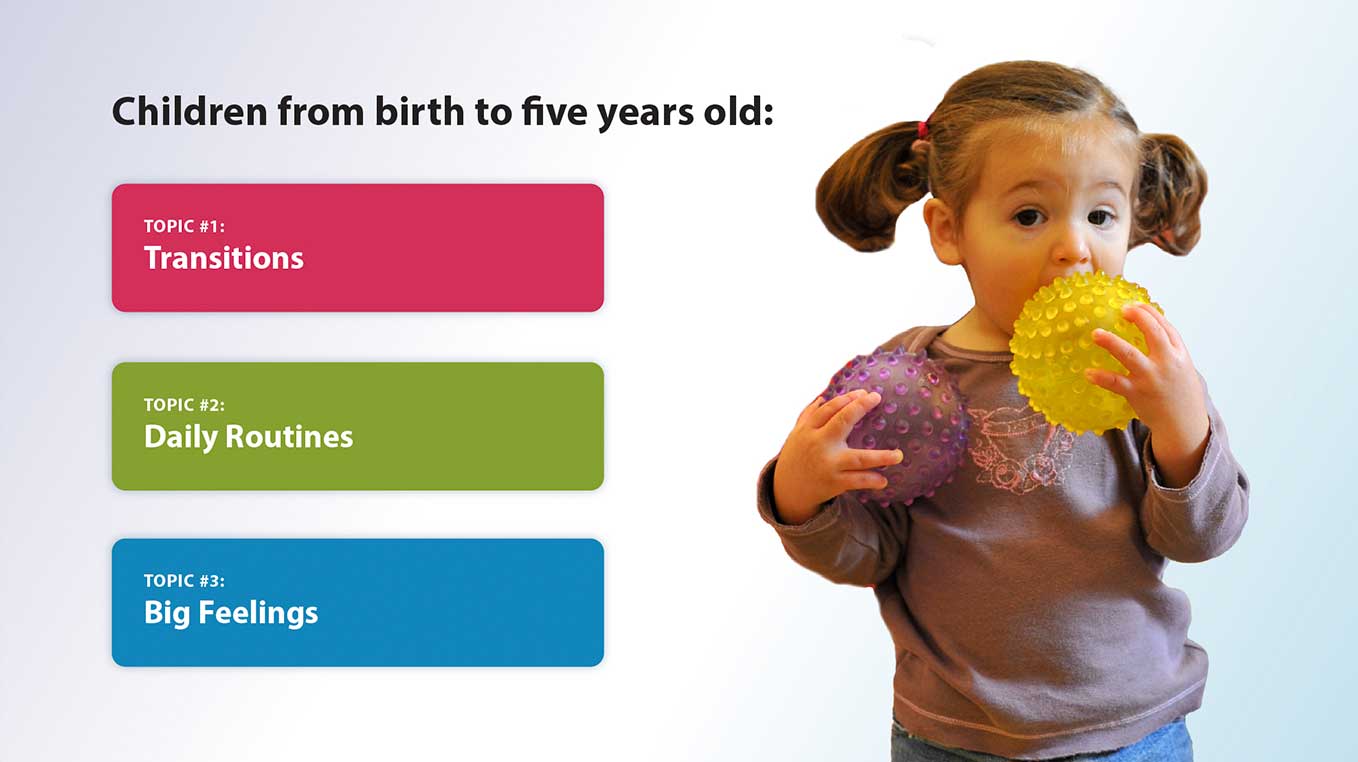 Children from birth to five years old:

TOPIC #1:
Transitions

TOPIC #2:
Daily Routines

TOPIC #3:
Big Feelings